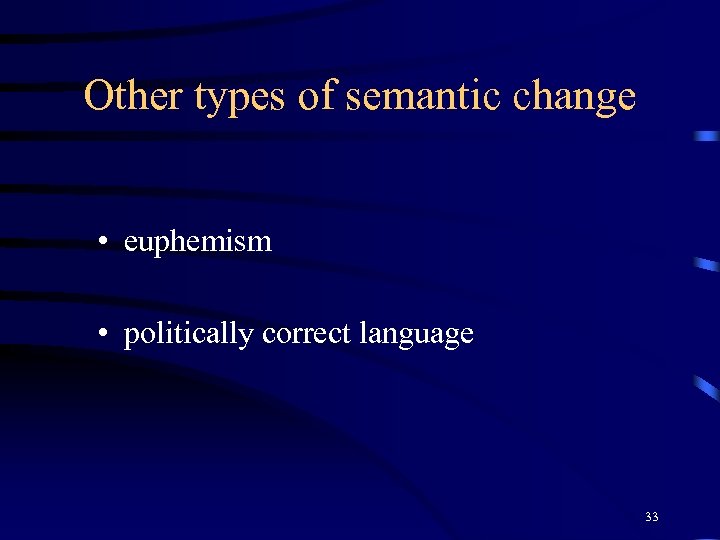 Other types of semantic change

• euphemism

• politically correct language

33